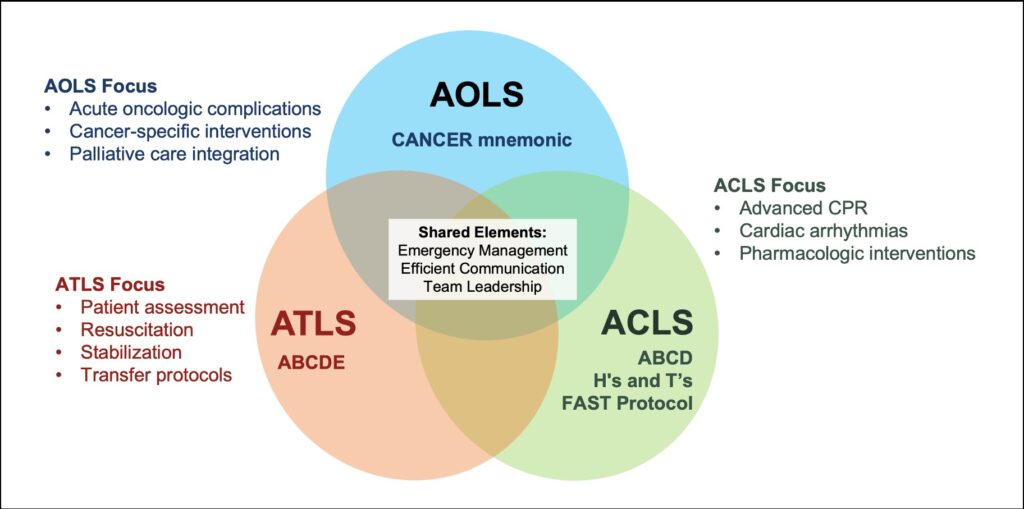 AOLS Focus
• Acute oncologic complications
• Cancer-specific interventions
• Palliative care integration

AOLS
CANCER mnemonic

ACLS Focus
• Advanced CPR
• Cardiac arrhythmias
• Pharmacologic interventions

Shared Elements:
Emergency Management
Efficient Communication
Team Leadership

ATLS Focus
• Patient assessment
• Resuscitation
• Stabilization
• Transfer protocols

ATLS
ABCDE

ACLS
ABCD
H's and T's
FAST Protocol